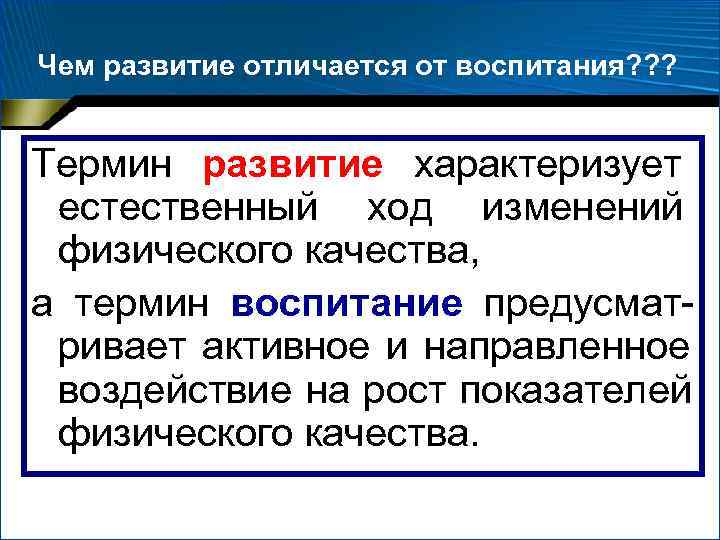 Чем развитие отличается от воспитания???

Термин развитие характеризует естественный ход изменений физического качества,

а термин воспитание предусматривает активное и направленное воздействие на рост показателей физического качества.